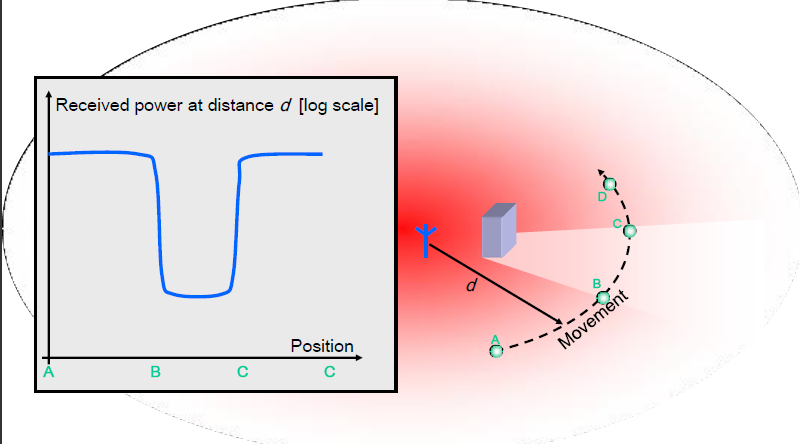 Received power at distance $d$ [log scale]

Position

A B C C

$d$

Movement

A B C D